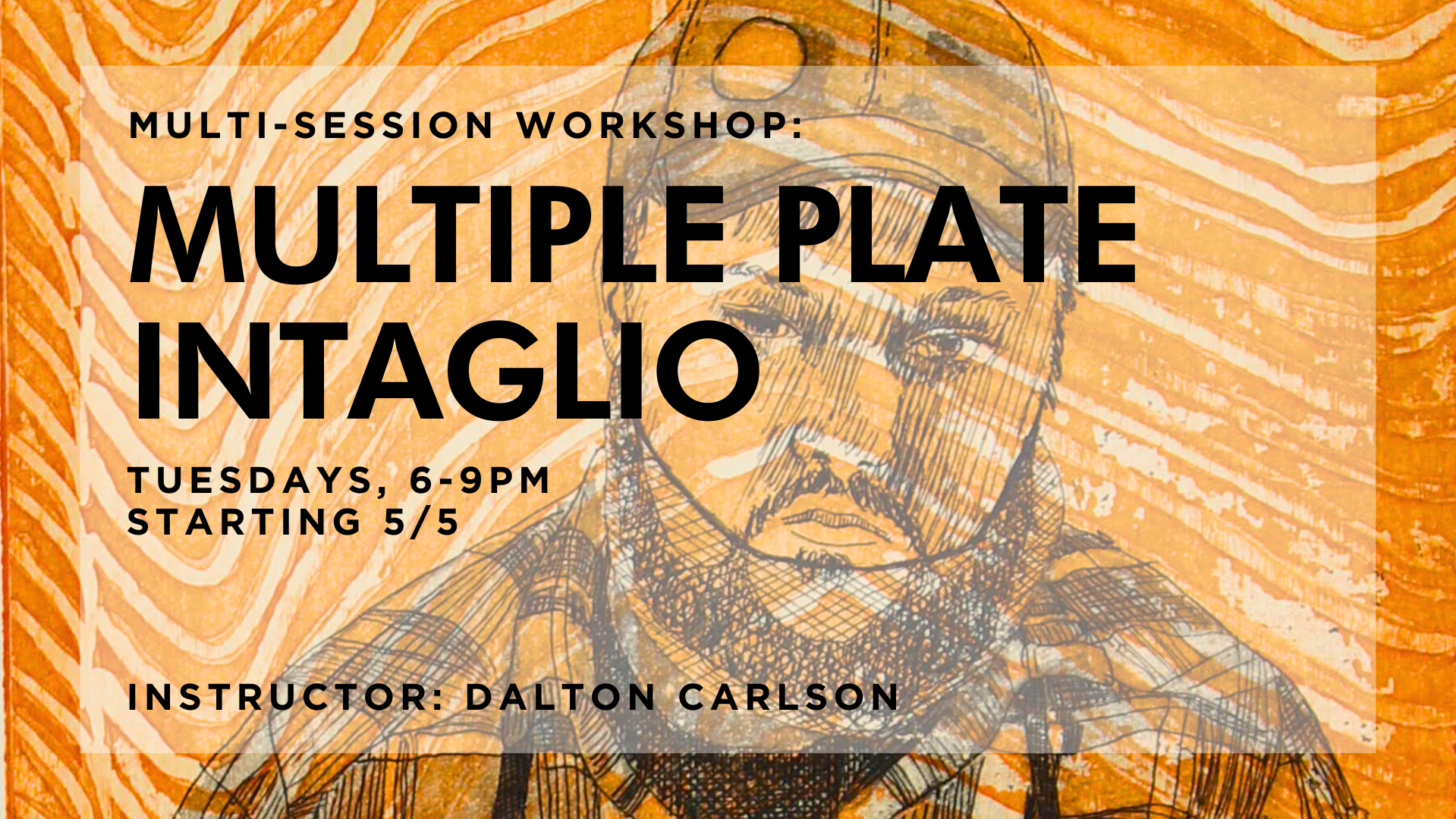 MULTI-SESSION WORKSHOP:

MULTIPLE PLATE INTAGLIO

TUESDAYS, 6-9PM
STARTING 5/5

INSTRUCTOR: DALTON CARLSON